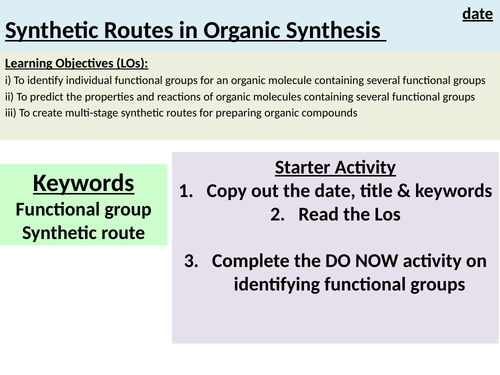 date

Synthetic Routes in Organic Synthesis

Learning Objectives (LOs):
i) To identify individual functional groups for an organic molecule containing several functional groups
ii) To predict the properties and reactions of organic molecules containing several functional groups
iii) To create multi-stage synthetic routes for preparing organic compounds

Keywords
Functional group
Synthetic route

Starter Activity
1. Copy out the date, title & keywords
2. Read the Los

3. Complete the DO NOW activity on identifying functional groups